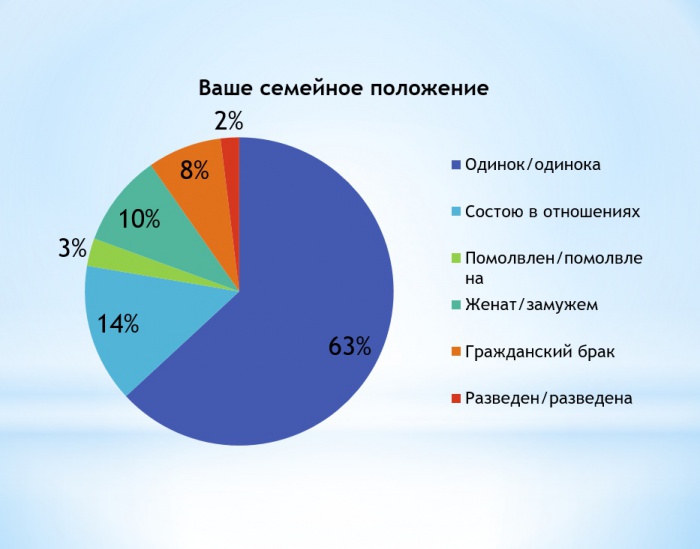 Ваше семейное положение

2%

8%

10%

3%

14%

63%

Одинок/одинока

Состою в отношениях

Помолвлен/помолвлена

Женат/замужем

Гражданский брак

Разведен/разведена